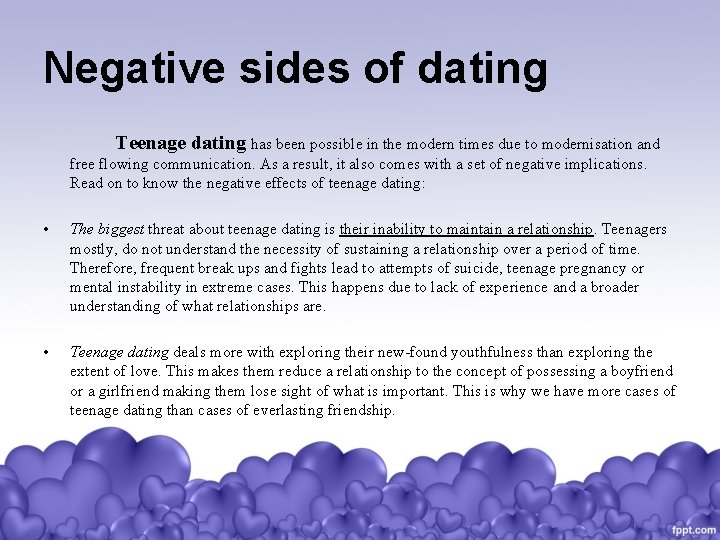 Negative sides of dating

Teenage dating has been possible in the modern times due to modernisation and free flowing communication. As a result, it also comes with a set of negative implications. Read on to know the negative effects of teenage dating:

• The biggest threat about teenage dating is their inability to maintain a relationship. Teenagers mostly, do not understand the necessity of sustaining a relationship over a period of time. Therefore, frequent break ups and fights lead to attempts of suicide, teenage pregnancy or mental instability in extreme cases. This happens due to lack of experience and a broader understanding of what relationships are.

• Teenage dating deals more with exploring their new-found youthfulness than exploring the extent of love. This makes them reduce a relationship to the concept of possessing a boyfriend or a girlfriend making them lose sight of what is important. This is why we have more cases of teenage dating than cases of everlasting friendship.

fppt.com